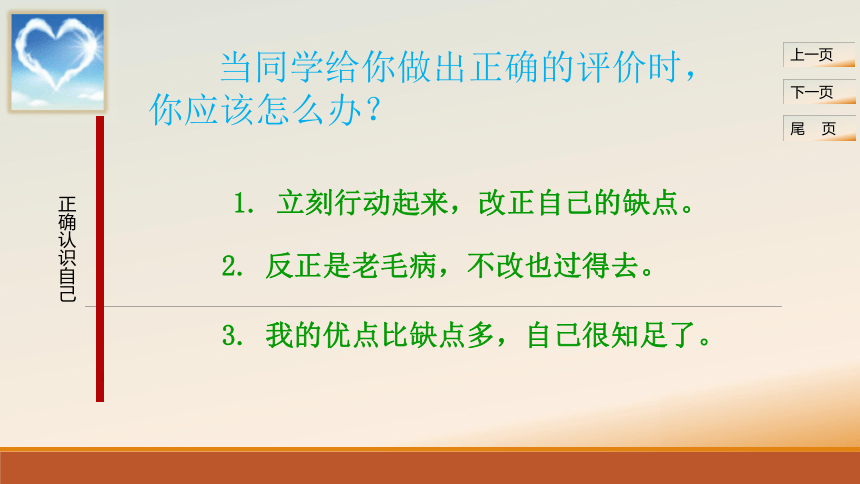 当同学给你做出正确的评价时，你应该怎么办？

上一页
下一页
尾 页

正确认识自己

1. 立刻行动起来，改正自己的缺点。

2. 反正是老毛病，不改也过得去。

3. 我的优点比缺点多，自己很知足了。